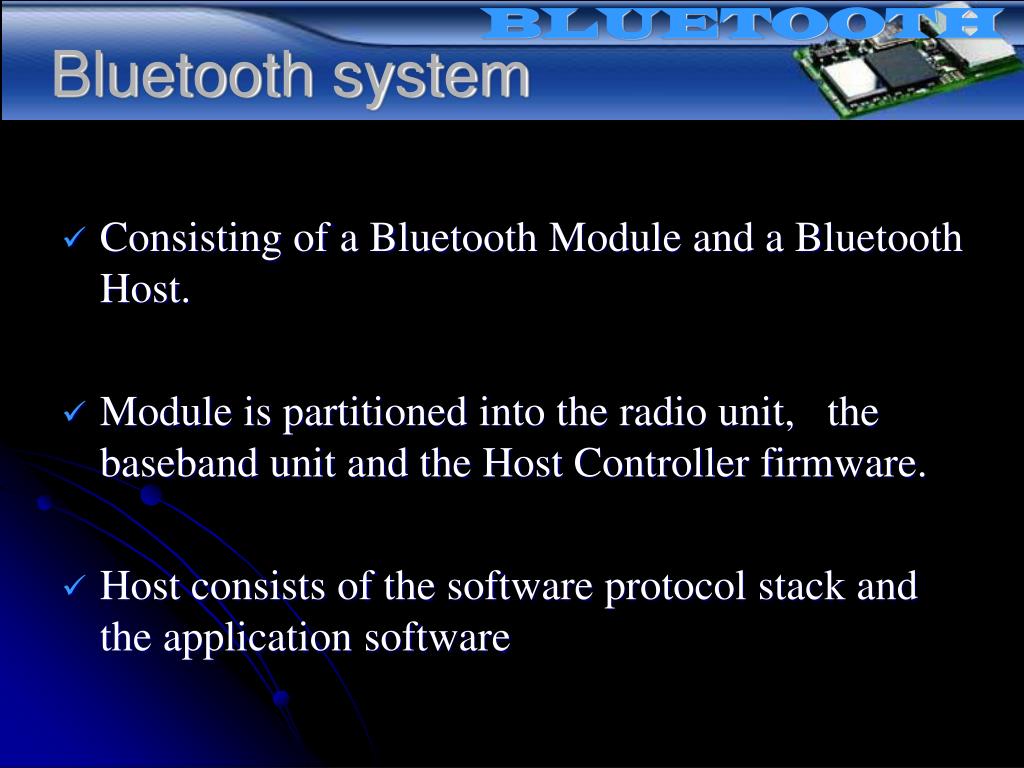 BLUETOOTH

Bluetooth system

✓ Consisting of a Bluetooth Module and a Bluetooth Host.

✓ Module is partitioned into the radio unit, the baseband unit and the Host Controller firmware.

✓ Host consists of the software protocol stack and the application software